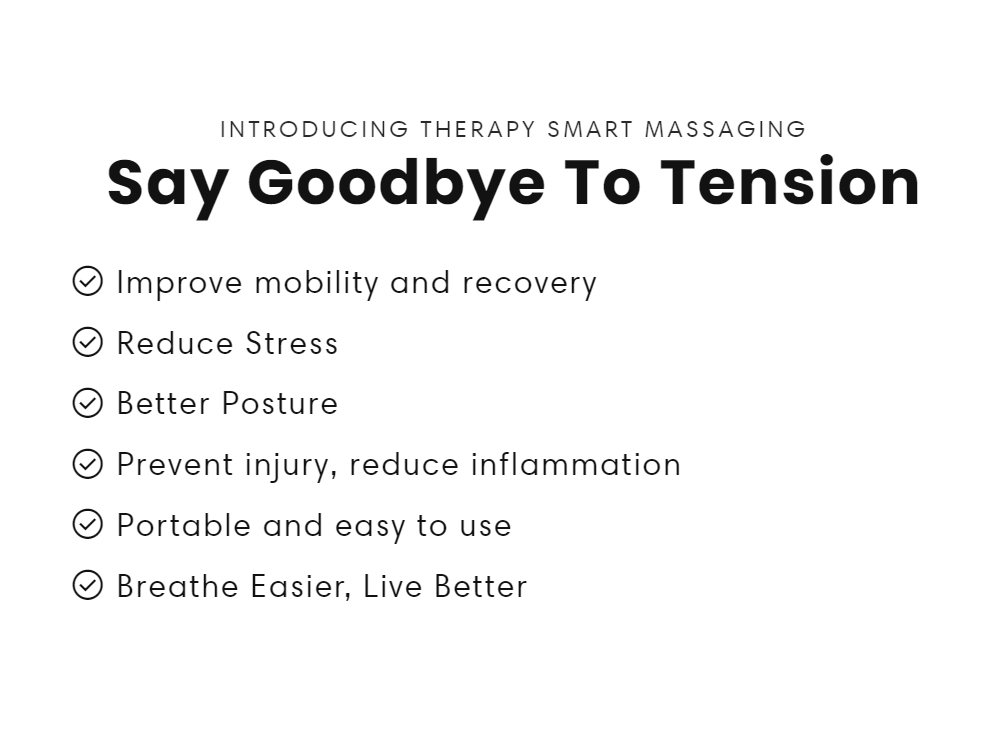 INTRODUCING THERAPY SMART MASSAGING

Say Goodbye To Tension

Improve mobility and recovery

Reduce Stress

Better Posture

Prevent injury, reduce inflammation

Portable and easy to use

Breathe Easier, Live Better